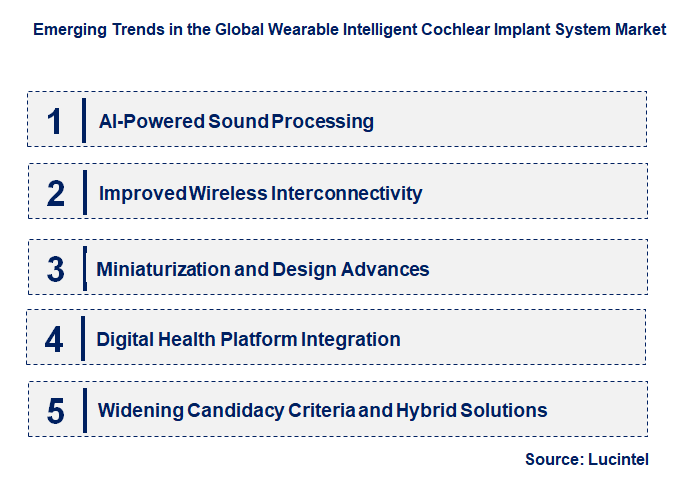 Emerging Trends in the Global Wearable Intelligent Cochlear Implant System Market

1 AI-Powered Sound Processing

2 Improved Wireless Interconnectivity

3 Miniaturization and Design Advances

4 Digital Health Platform Integration

5 Widening Candidacy Criteria and Hybrid Solutions

Source: Lucintel